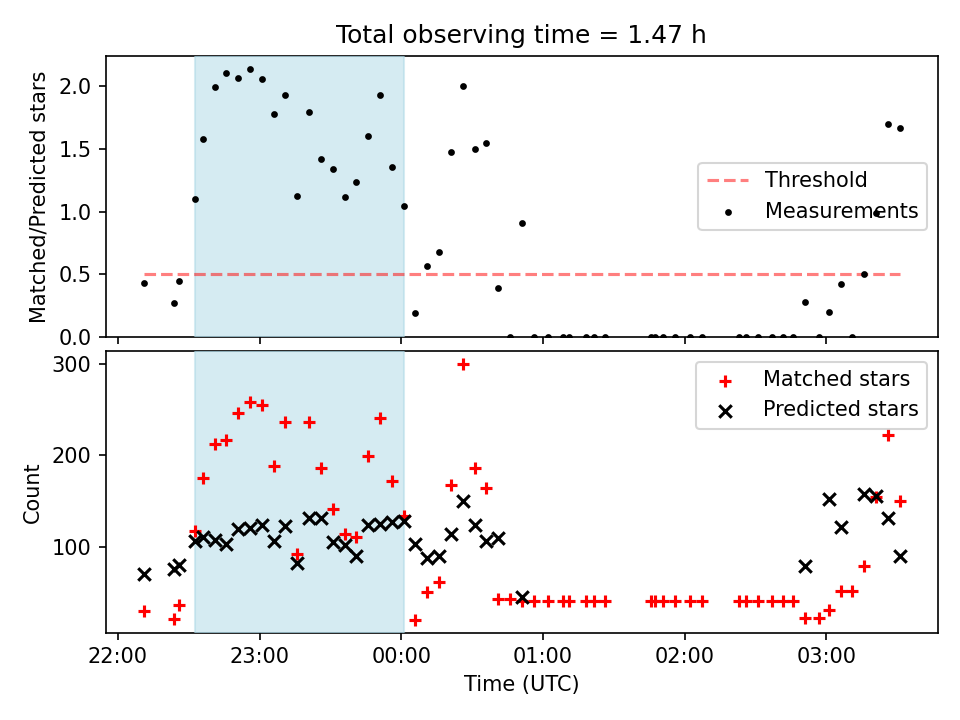 Total observing time = 1.47 h

Matched/Predicted stars

2.0
1.5
1.0
0.5
0.0

Threshold
Measurements

Count

300
200
100

Matched stars
Predicted stars

22:00
23:00
00:00
01:00
02:00
03:00

Time (UTC)